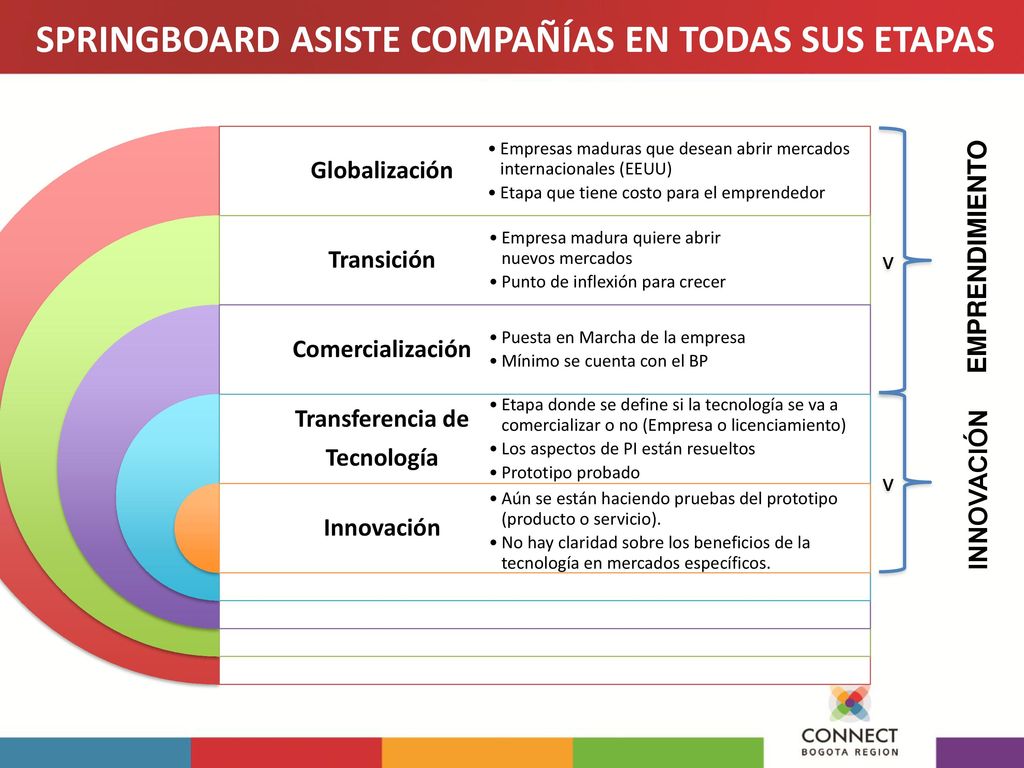 SPRINGBOARD ASISTE COMPAÑÍAS EN TODAS SUS ETAPAS

Globalización

• Empresas maduras que desean abrir mercados internacionales (EEUU)
• Etapa que tiene costo para el emprendedor

Transición

• Empresa madura quiere abrir nuevos mercados
• Punto de inflexión para crecer

Comercialización

• Puesta en Marcha de la empresa
• Mínimo se cuenta con el BP

Transferencia de Tecnología

• Etapa donde se define si la tecnología se va a comercializar o no (Empresa o licenciamiento)
• Los aspectos de PI están resueltos
• Prototipo probado

Innovación

• Aún se están haciendo pruebas del prototipo (producto o servicio).
• No hay claridad sobre los beneficios de la tecnología en mercados específicos.

v

v

EMPRENDIMIENTO

INNOVACIÓN

CONNECT
BOGOTA REGION